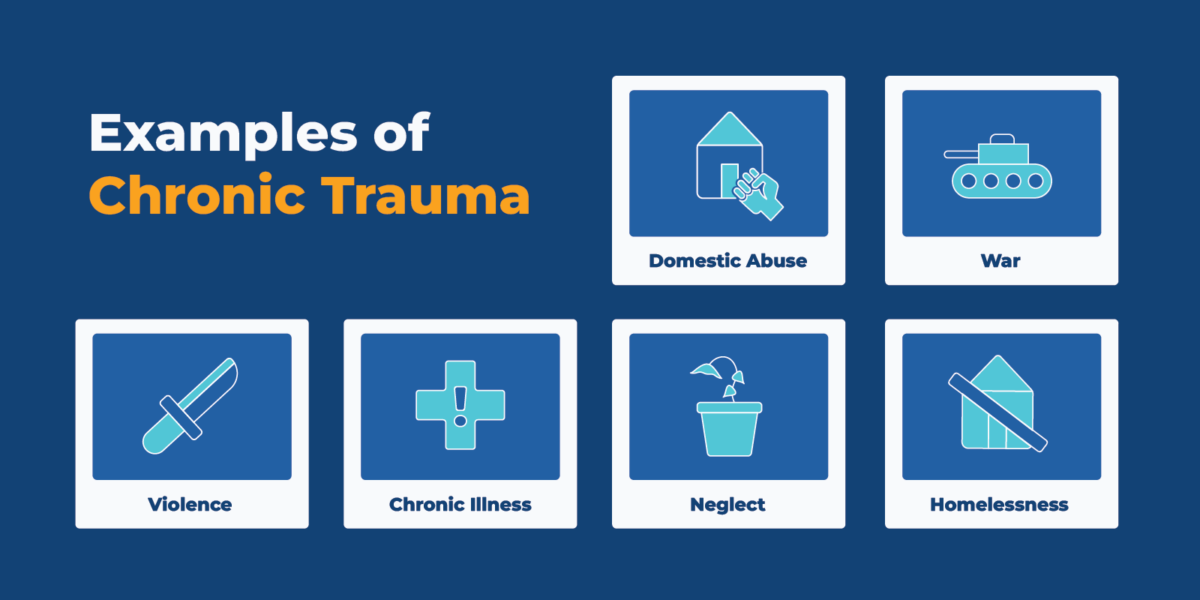 Examples of
Chronic Trauma

Domestic Abuse

War

Violence

Chronic Illness

Neglect

Homelessness